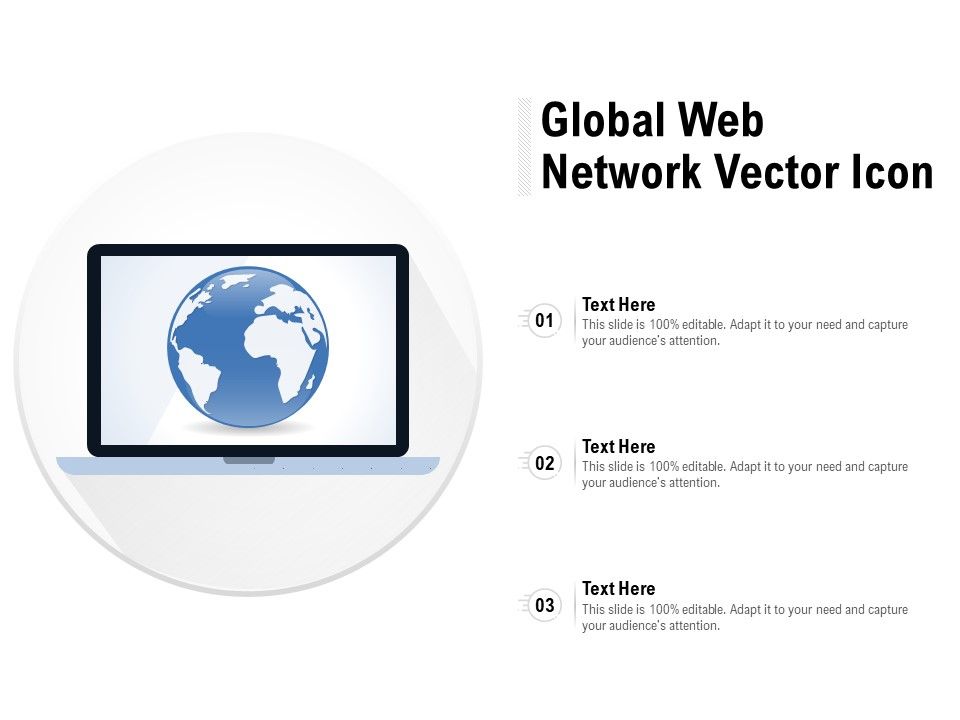 Global Web Network Vector Icon

01
Text Here
This slide is 100% editable. Adapt it to your need and capture your audience's attention.

02
Text Here
This slide is 100% editable. Adapt it to your need and capture your audience's attention.

03
Text Here
This slide is 100% editable. Adapt it to your need and capture your audience's attention.